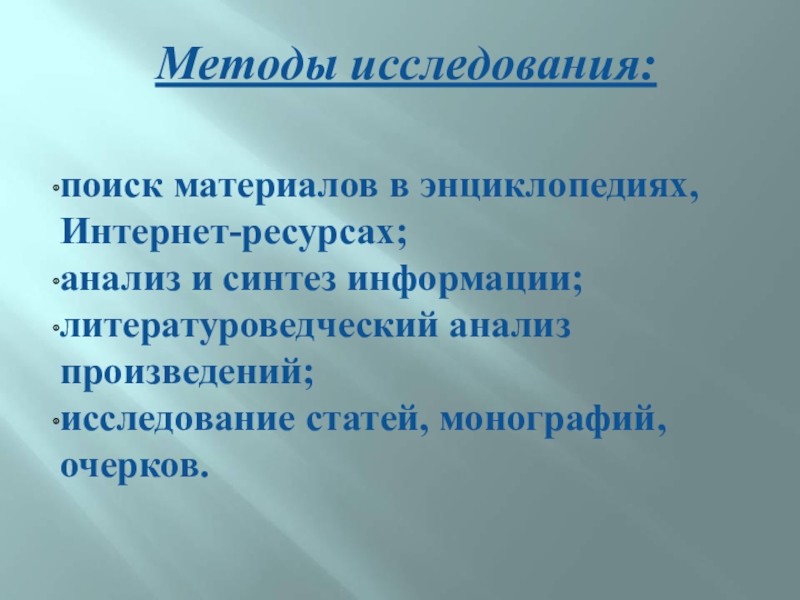 Методы исследования:

поиск материалов в энциклопедиях, Интернет-ресурсах;
анализ и синтез информации;
литературоведческий анализ произведений;
исследование статей, монографий, очерков.